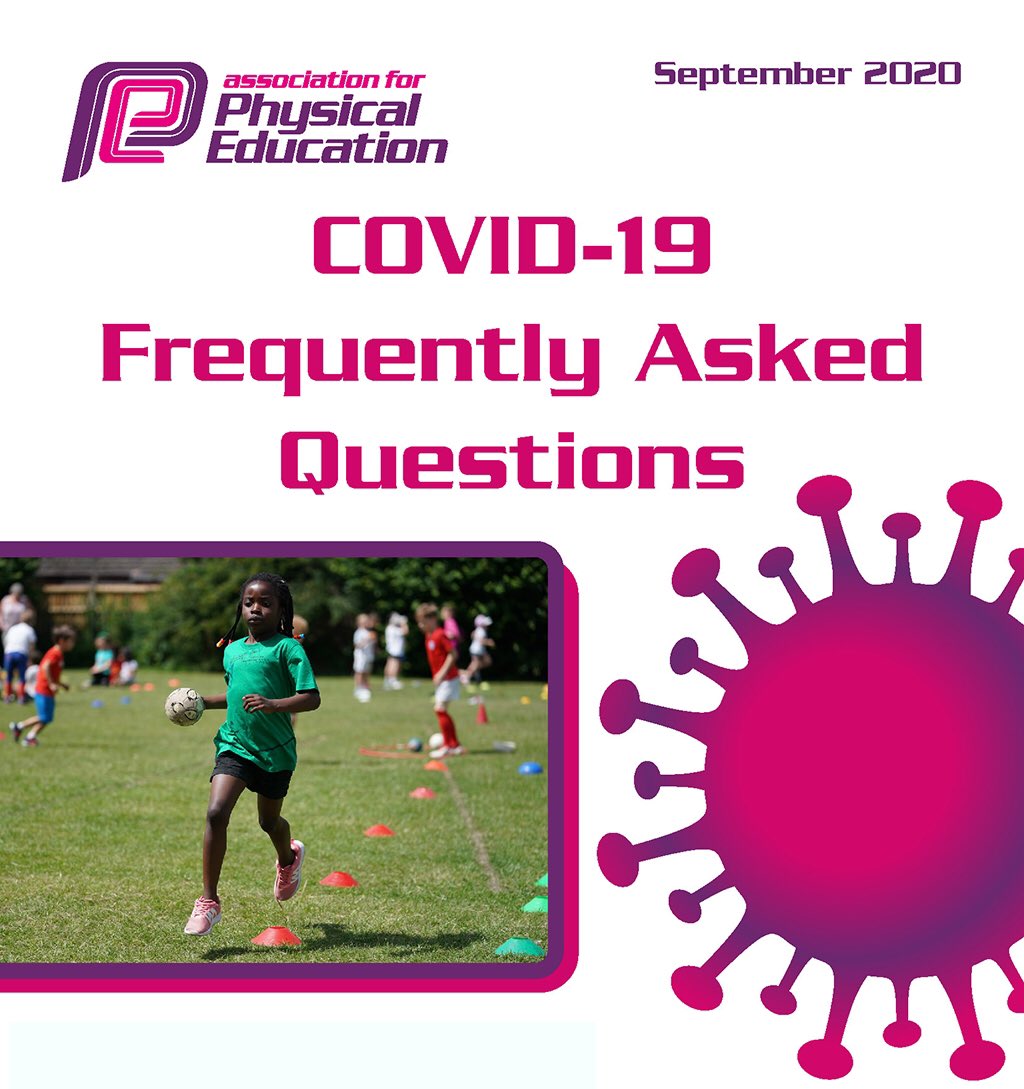 association for Physical Education

September 2020

COVID-19 Frequently Asked Questions